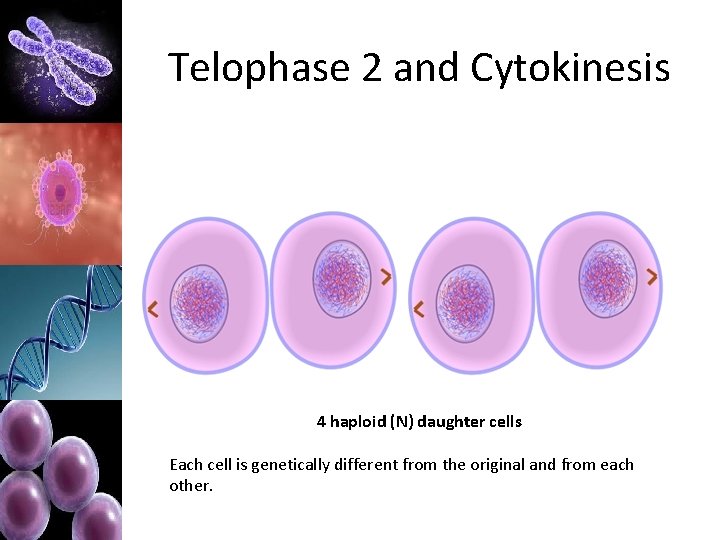 Telophase 2 and Cytokinesis

4 haploid (N) daughter cells

Each cell is genetically different from the original and from each other.